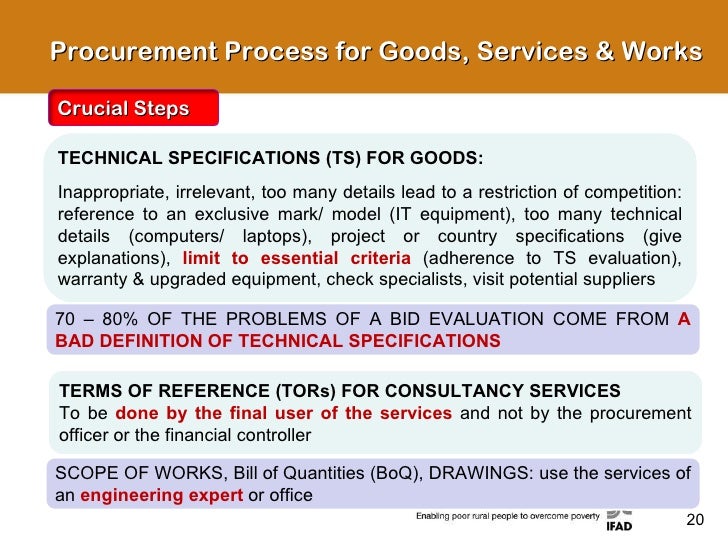 Procurement Process for Goods, Services & Works

Crucial Steps

TECHNICAL SPECIFICATIONS (TS) FOR GOODS:

Inappropriate, irrelevant, too many details lead to a restriction of competition: reference to an exclusive mark/ model (IT equipment), too many technical details (computers/ laptops), project or country specifications (give explanations), limit to essential criteria (adherence to TS evaluation), warranty & upgraded equipment, check specialists, visit potential suppliers

70 – 80% OF THE PROBLEMS OF A BID EVALUATION COME FROM A BAD DEFINITION OF TECHNICAL SPECIFICATIONS

TERMS OF REFERENCE (TORs) FOR CONSULTANCY SERVICES
To be done by the final user of the services and not by the procurement officer or the financial controller

SCOPE OF WORKS, Bill of Quantities (BoQ), DRAWINGS: use the services of an engineering expert or office

Enabling poor rural people to overcome poverty

IFAD

20